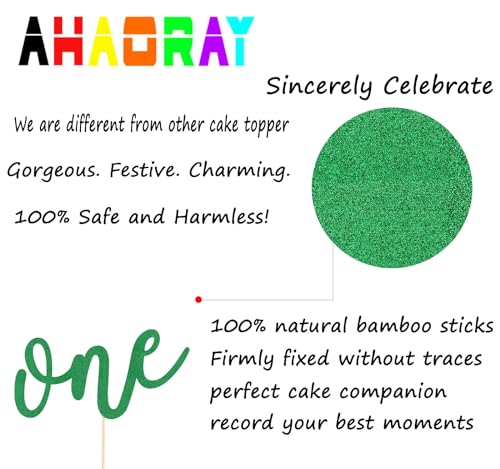 AHAORAY

Sincerely Celebrate

We are different from other cake topper

Gorgeous. Festive. Charming.

100% Safe and Harmless!

one

100% natural bamboo sticks
Firmly fixed without traces
perfect cake companion
record your best moments